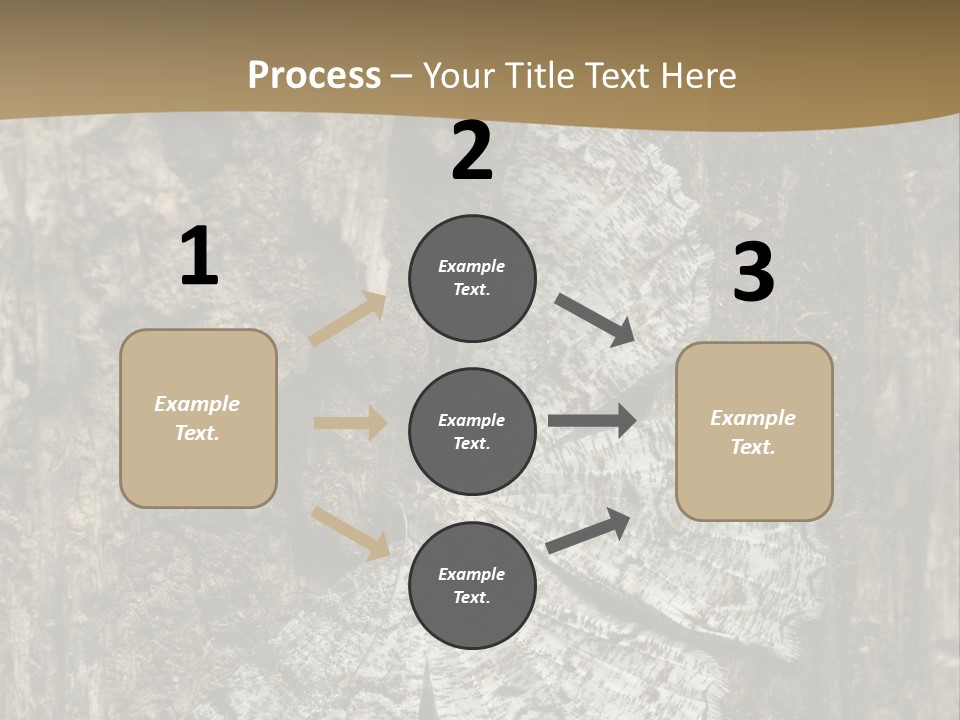 Process – Your Title Text Here

1

Example Text.

2

Example Text.

Example Text.

Example Text.

3

Example Text.